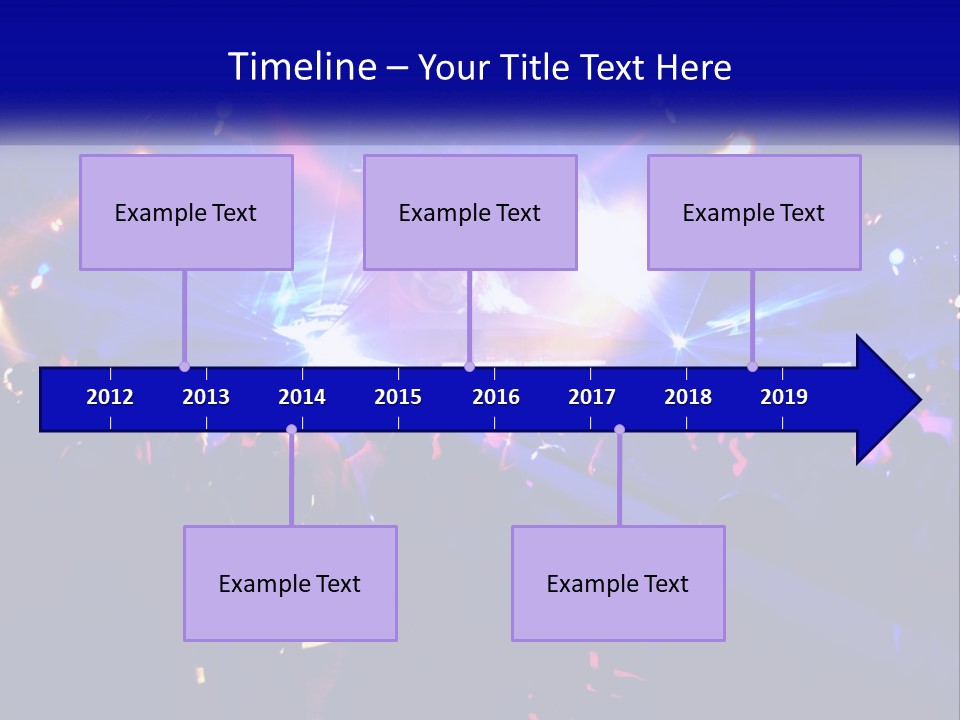 Timeline – Your Title Text Here

Example Text

Example Text

Example Text

2012 2013 2014 2015 2016 2017 2018 2019

Example Text

Example Text